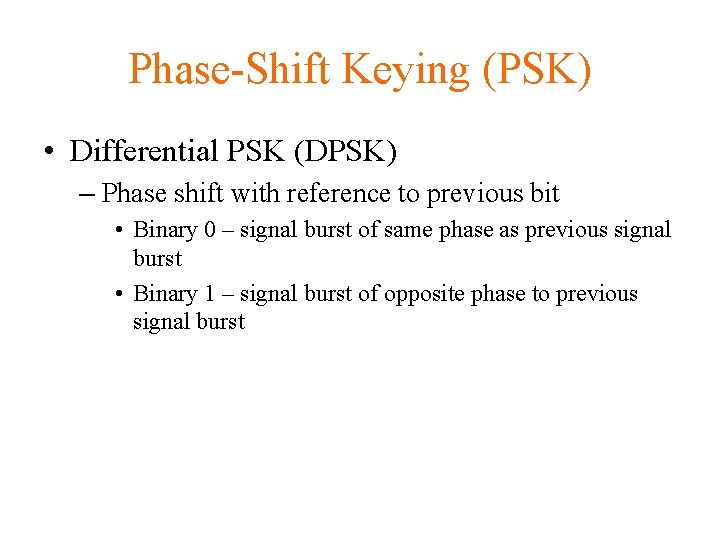 Phase-Shift Keying (PSK)

• Differential PSK (DPSK)

– Phase shift with reference to previous bit

• Binary 0 – signal burst of same phase as previous signal burst

• Binary 1 – signal burst of opposite phase to previous signal burst